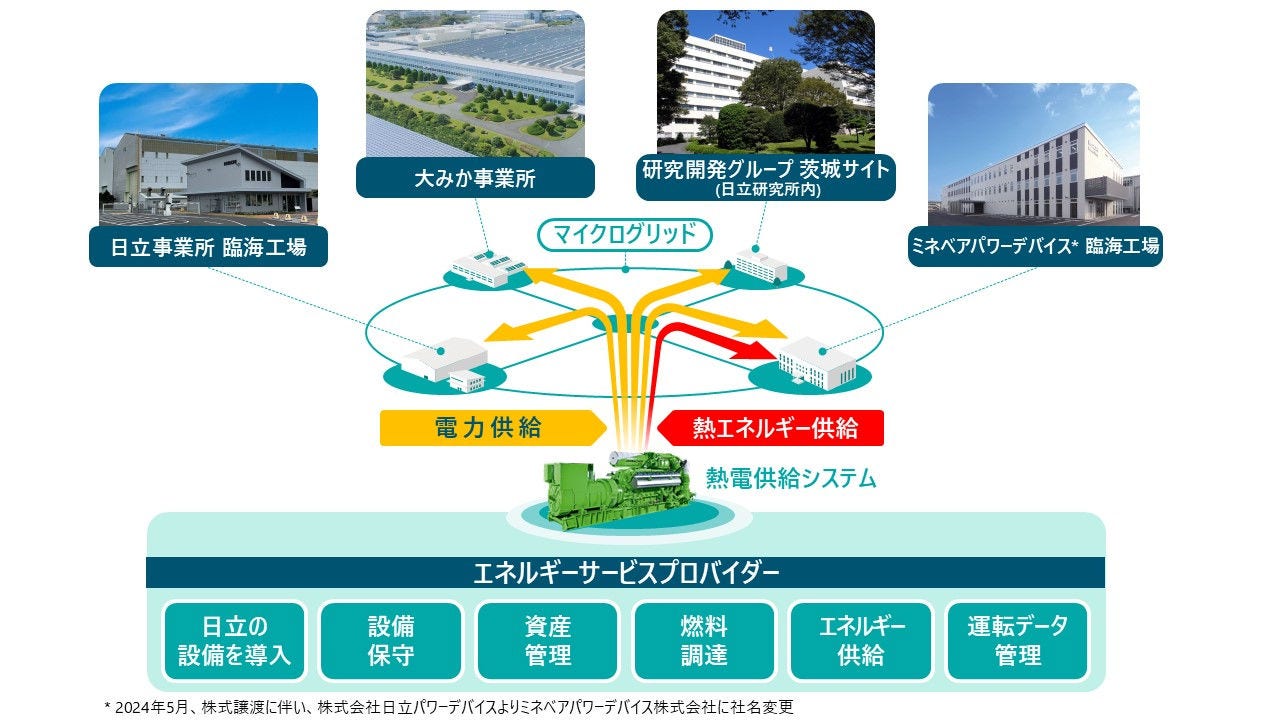 日立事業所 臨海工場

大みか事業所

研究開発グループ 茨城サイト
(日立研究所内)

ミネベアパワーデバイス* 臨海工場

マイクログリッド

電力供給

熱エネルギー供給

熱電供給システム

エネルギーサービスプロバイダー

日立の設備を導入

設備保守

資産管理

燃料調達

エネルギー供給

運転データ管理

* 2024年5月、株式譲渡に伴い、株式会社日立パワーデバイスよりミネベアパワーデバイス株式会社に社名変更